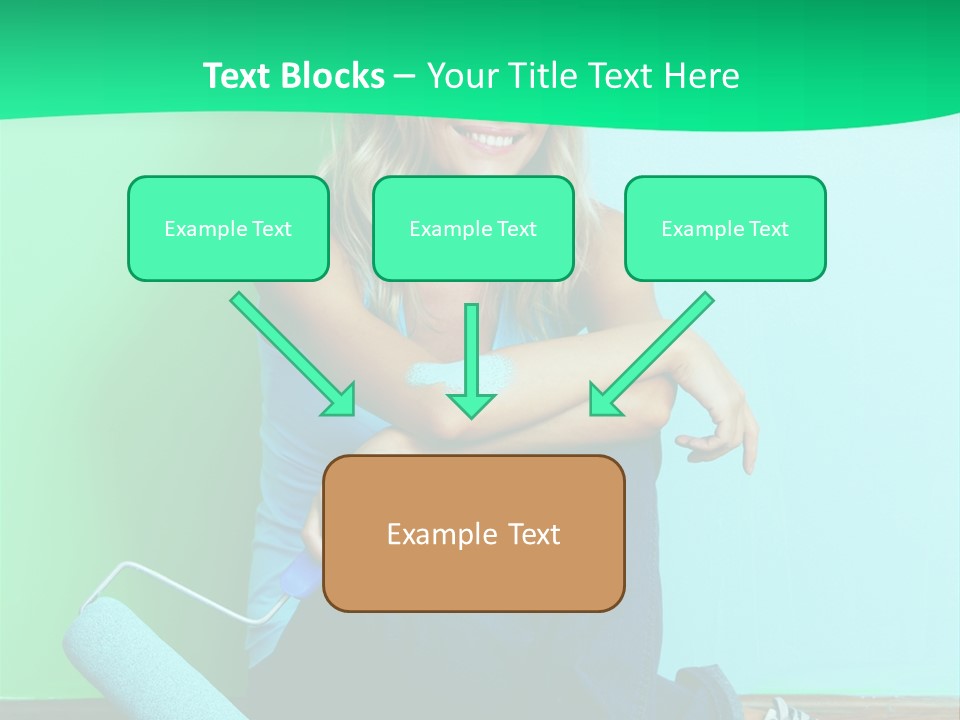 Text Blocks – Your Title Text Here

Example Text

Example Text

Example Text

Example Text